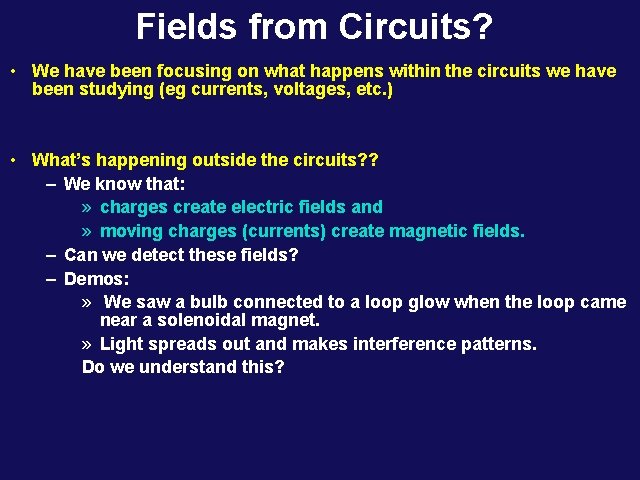 Fields from Circuits?

• We have been focusing on what happens within the circuits we have been studying (eg currents, voltages, etc.)

• What's happening outside the circuits??

– We know that:

» charges create electric fields and

» moving charges (currents) create magnetic fields.

– Can we detect these fields?

– Demos:

» We saw a bulb connected to a loop glow when the loop came near a solenoidal magnet.

» Light spreads out and makes interference patterns.

Do we understand this?